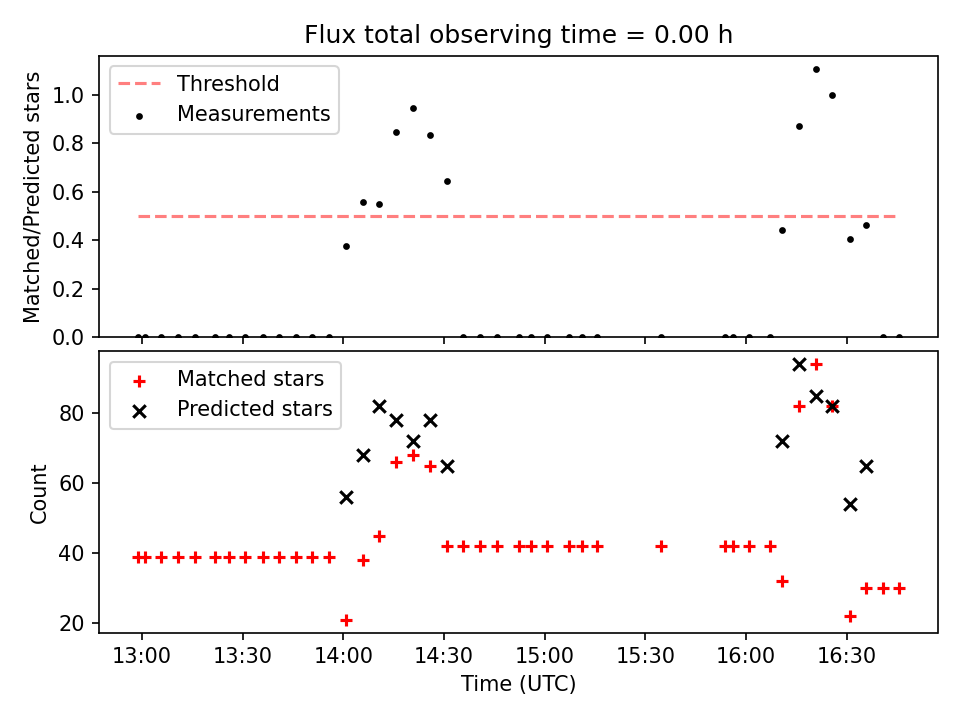 Flux total observing time = 0.00 h

Threshold
Measurements

Matched/Predicted stars

1.0
0.8
0.6
0.4
0.2
0.0

Matched stars
Predicted stars

Count

80
60
40
20

13:00
13:30
14:00
14:30
15:00
15:30
16:00
16:30

Time (UTC)